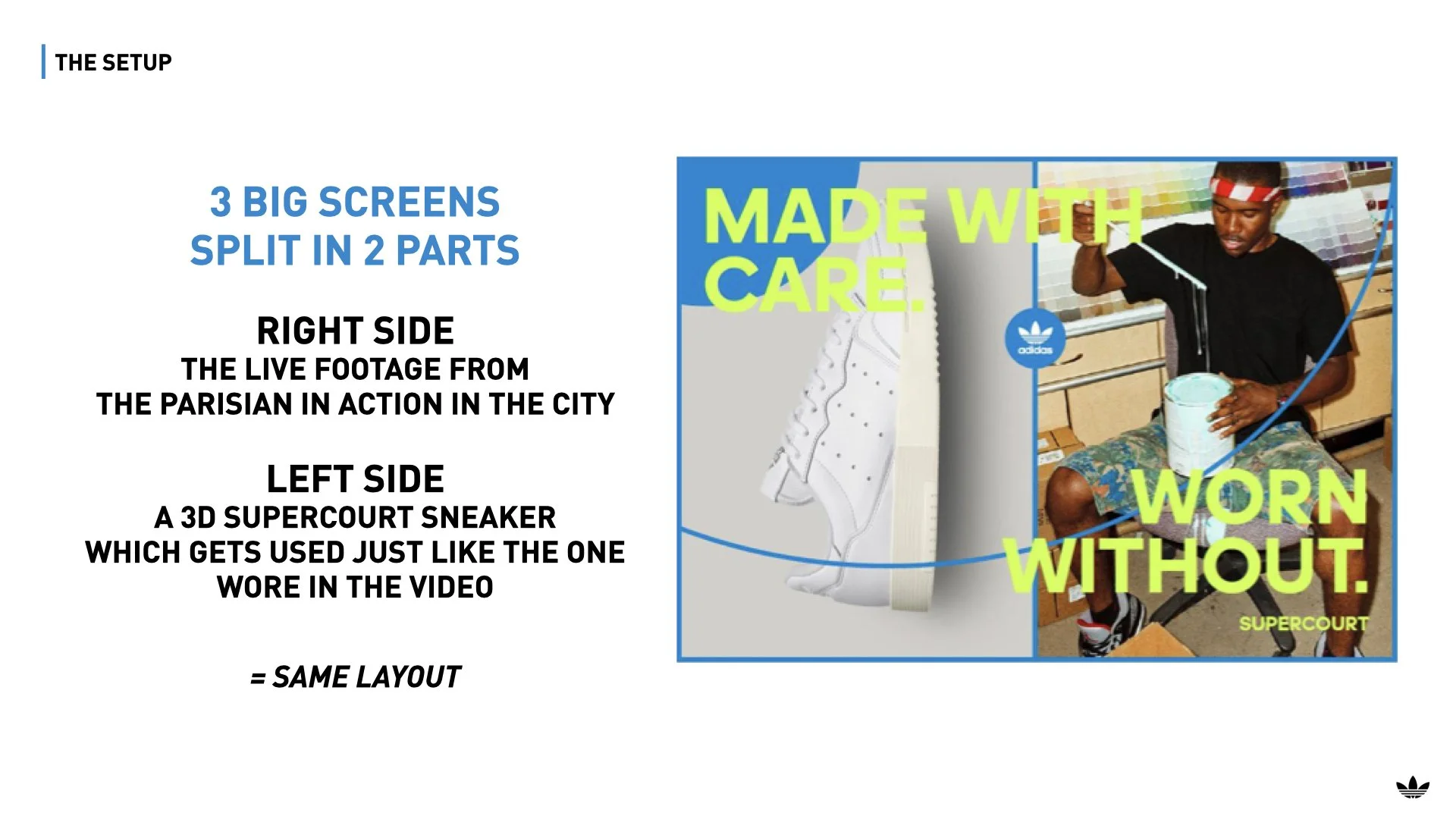 THE SETUP

3 BIG SCREENS
SPLIT IN 2 PARTS

RIGHT SIDE
THE LIVE FOOTAGE FROM
THE PARISIAN IN ACTION IN THE CITY

LEFT SIDE
A 3D SUPERCOURT SNEAKER
WHICH GETS USED JUST LIKE THE ONE
WORE IN THE VIDEO

= SAME LAYOUT

MADE WITH CARE.

adidas

WORN WITHOUT.

SUPERCOURT